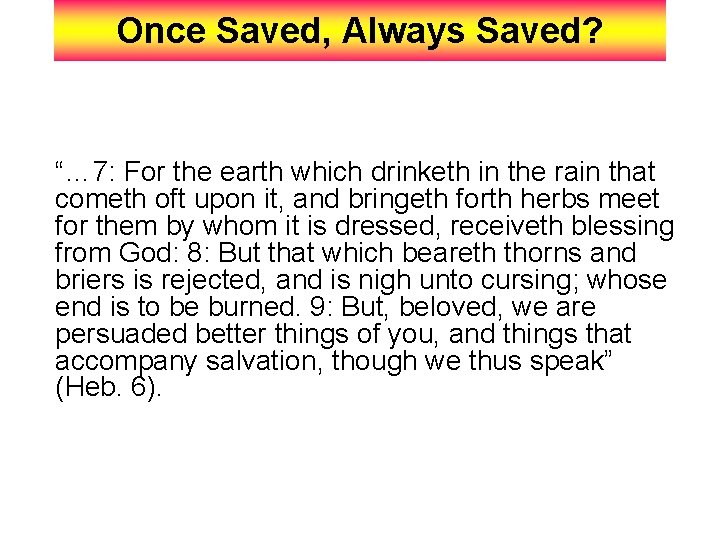 Once Saved, Always Saved?

“…7: For the earth which drinketh in the rain that cometh oft upon it, and bringeth forth herbs meet for them by whom it is dressed, receiveth blessing from God: 8: But that which beareth thorns and briers is rejected, and is nigh unto cursing; whose end is to be burned. 9: But, beloved, we are persuaded better things of you, and things that accompany salvation, though we thus speak” (Heb. 6).